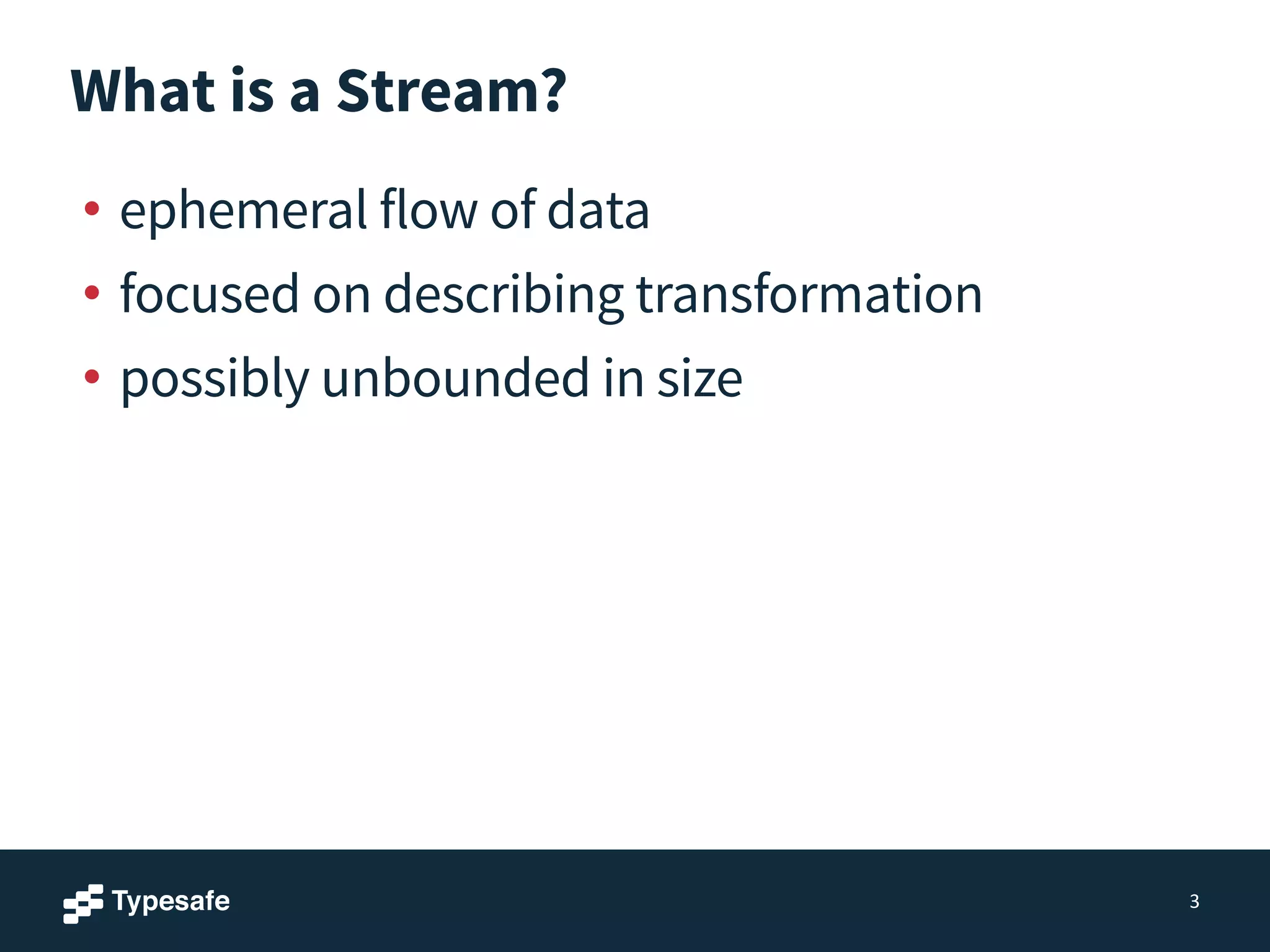 What is a Stream?

• ephemeral flow of data
• focused on describing transformation
• possibly unbounded in size

Typesafe

3